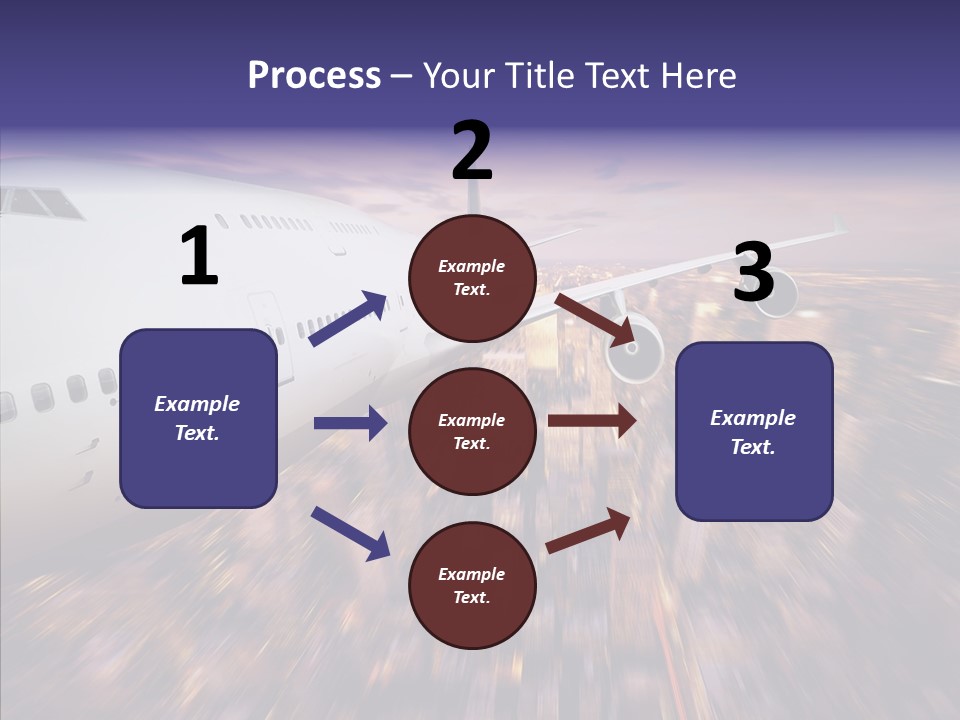 Process – Your Title Text Here

1

Example Text.

2

Example Text.

Example Text.

Example Text.

3

Example Text.